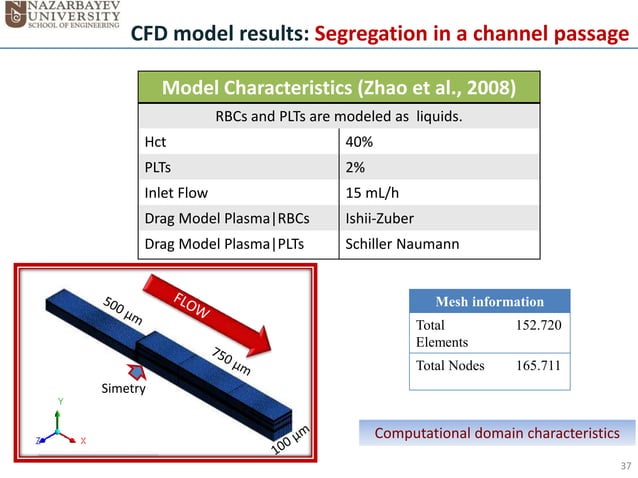 NAZARBAYEV UNIVERSITY SCHOOL OF ENGINEERING

CFD model results: Segregation in a channel passage

| Model Characteristics (Zhao et al., 2008) | |
|---|---|
| RBCs and PLTs are modeled as liquids. | |
| Hct | 40% |
| PLTs | 2% |
| Inlet Flow | 15 mL/h |
| Drag Model Plasma\|RBCs | Ishii-Zuber |
| Drag Model Plasma\|PLTs | Schiller Naumann |

500 µm
FLOW
750 µm
Simetry
100 µm
Y
Z
X

| Mesh information | |
|---|---|
| Total Elements | 152.720 |
| Total Nodes | 165.711 |

Computational domain characteristics

37